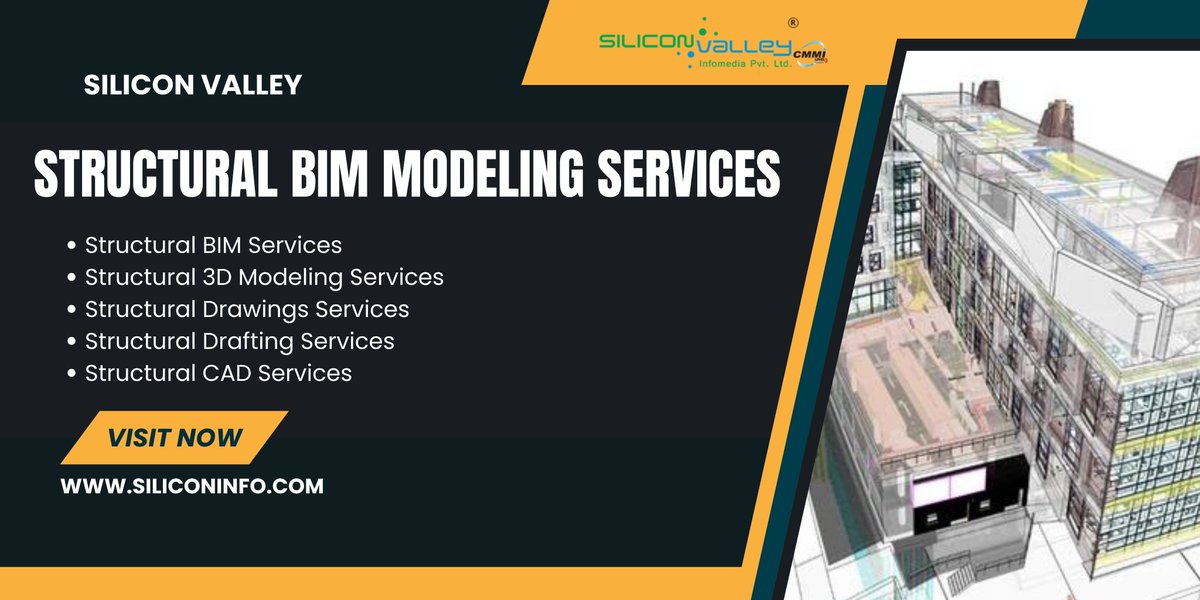 SILICON VALLEY ® CMMI Infomedia Pvt. Ltd.

SILICON VALLEY

STRUCTURAL BIM MODELING SERVICES

• Structural BIM Services
• Structural 3D Modeling Services
• Structural Drawings Services
• Structural Drafting Services
• Structural CAD Services

VISIT NOW

WWW.SILICONINFO.COM